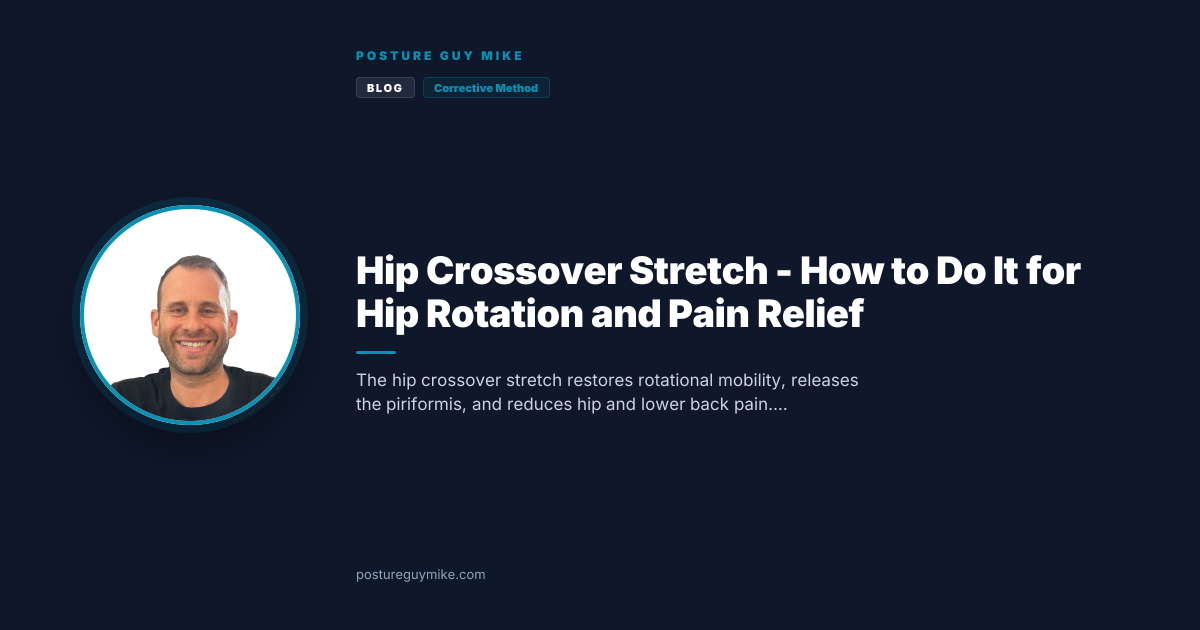 POSTURE GUY MIKE

BLOG

Corrective Method

Hip Crossover Stretch - How to Do It for Hip Rotation and Pain Relief

The hip crossover stretch restores rotational mobility, releases the piriformis, and reduces hip and lower back pain....

postureguymike.com